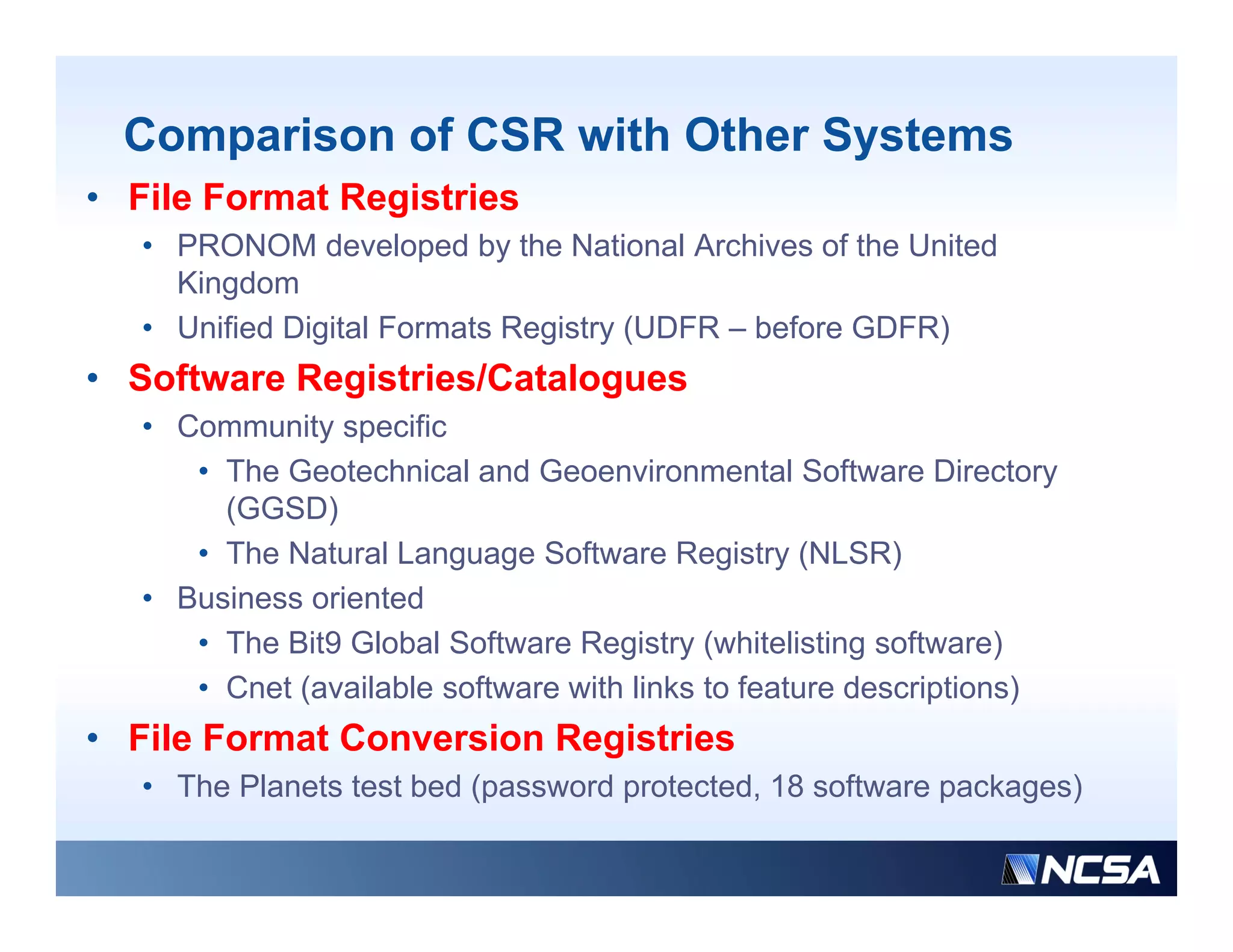 Comparison of CSR with Other Systems

• File Format Registries
  • PRONOM developed by the National Archives of the United Kingdom
  • Unified Digital Formats Registry (UDFR – before GDFR)
• Software Registries/Catalogues
  • Community specific
    • The Geotechnical and Geoenvironmental Software Directory (GGSD)
    • The Natural Language Software Registry (NLSR)
  • Business oriented
    • The Bit9 Global Software Registry (whitelisting software)
    • Cnet (available software with links to feature descriptions)
• File Format Conversion Registries
  • The Planets test bed (password protected, 18 software packages)

NCSA